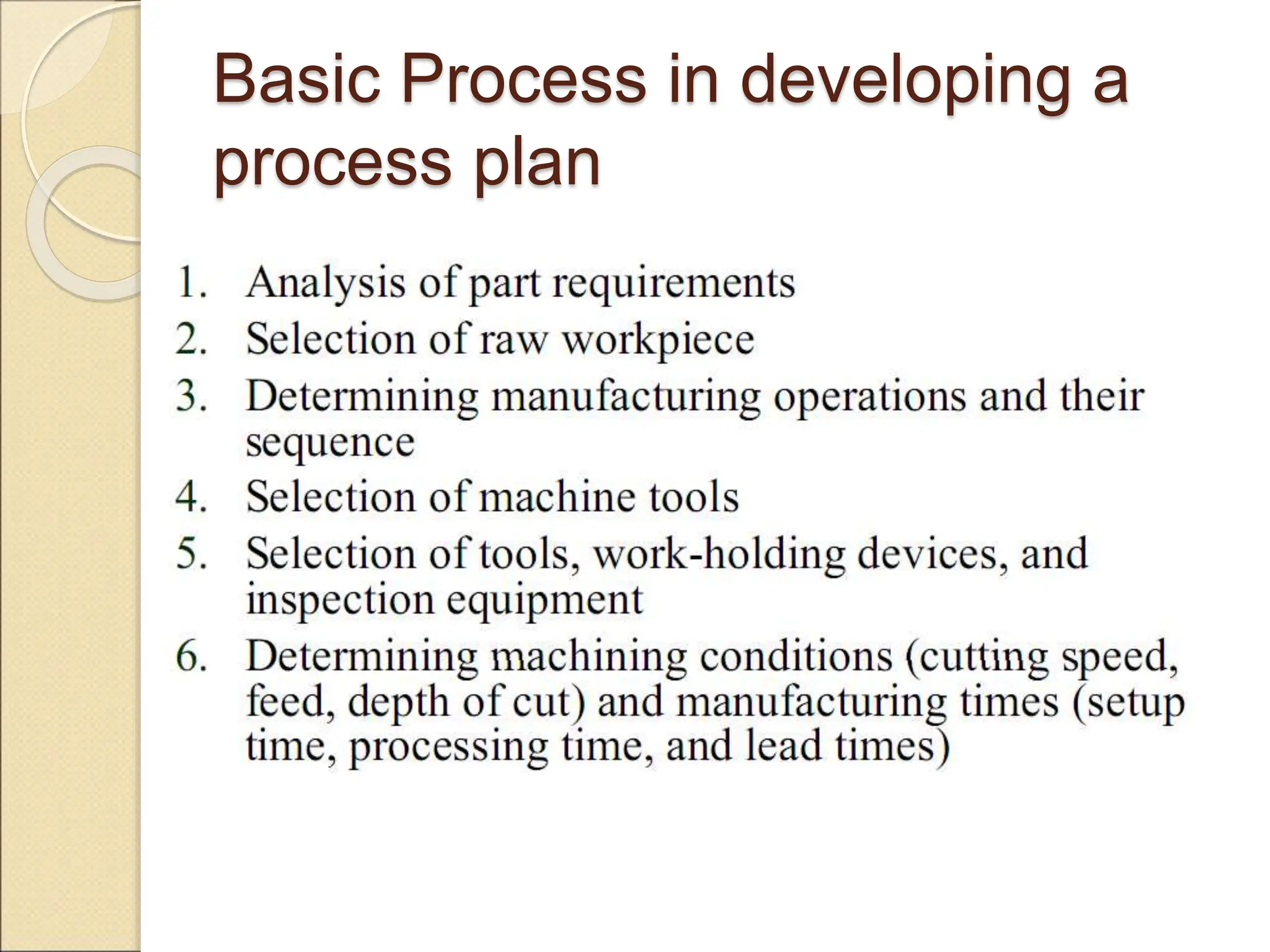 Basic Process in developing a process plan

1. Analysis of part requirements
2. Selection of raw workpiece
3. Determining manufacturing operations and their sequence
4. Selection of machine tools
5. Selection of tools, work-holding devices, and inspection equipment
6. Determining machining conditions (cutting speed, feed, depth of cut) and manufacturing times (setup time, processing time, and lead times)